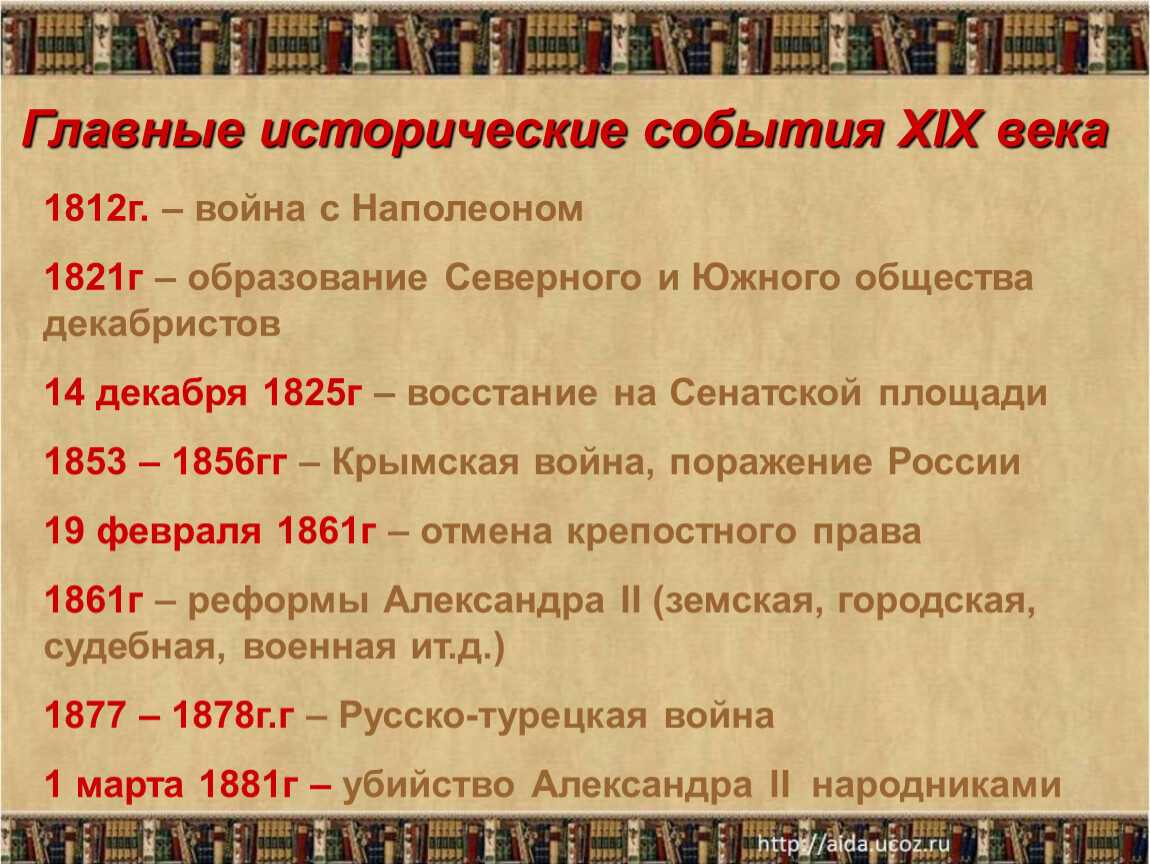 Главные исторические события XIX века

1812г. – война с Наполеоном

1821г – образование Северного и Южного общества декабристов

14 декабря 1825г – восстание на Сенатской площади

1853 – 1856гг – Крымская война, поражение России

19 февраля 1861г – отмена крепостного права

1861г – реформы Александра II (земская, городская, судебная, военная ит.д.)

1877 – 1878г.г – Русско-турецкая война

1 марта 1881г – убийство Александра II народниками

http://aida.ucoz.ru